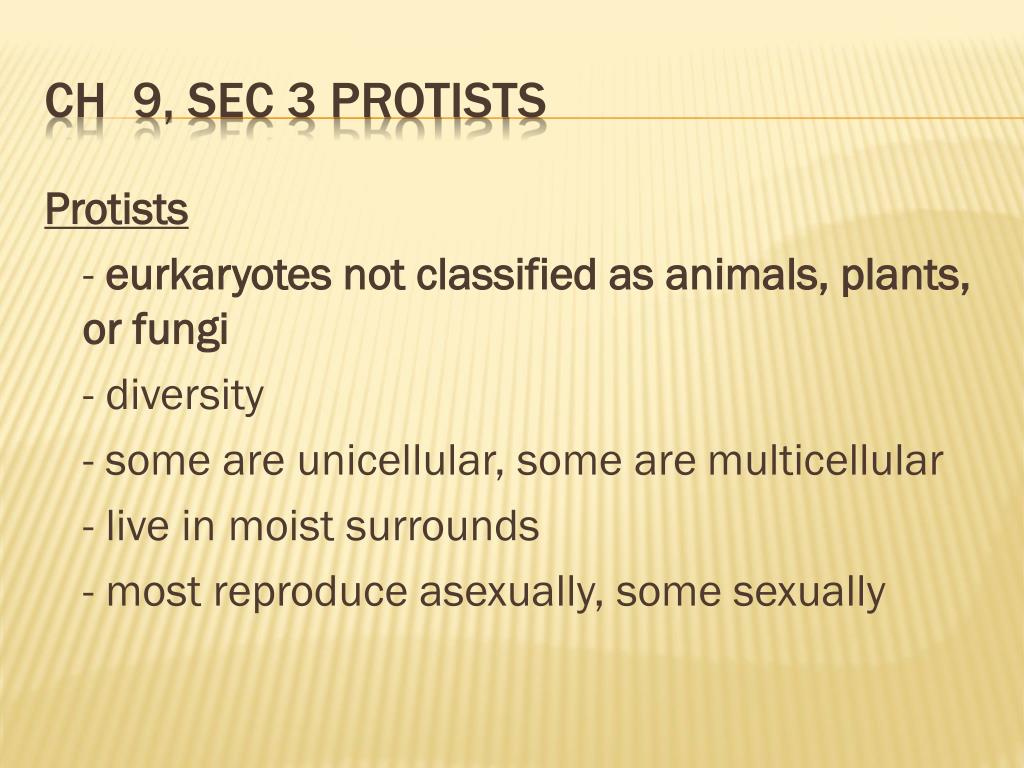 CH 9, SEC 3 PROTISTS

Protists

- eurkaryotes not classified as animals, plants, or fungi

- diversity

- some are unicellular, some are multicellular

- live in moist surrounds

- most reproduce asexually, some sexually